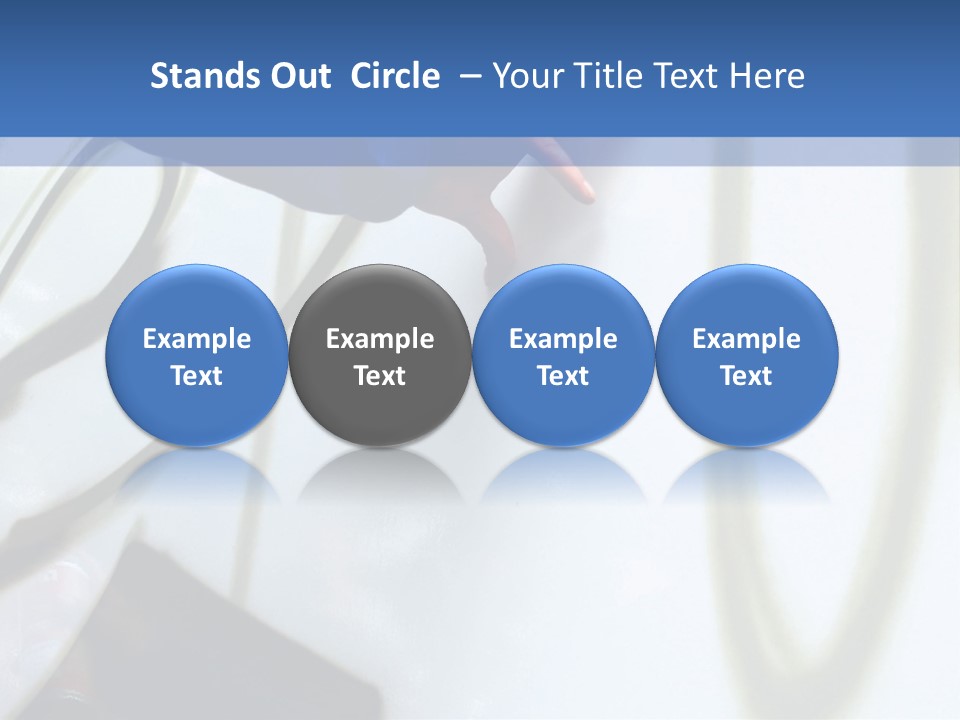 Stands Out  Circle  – Your Title Text Here

Example Text

Example Text

Example Text

Example Text